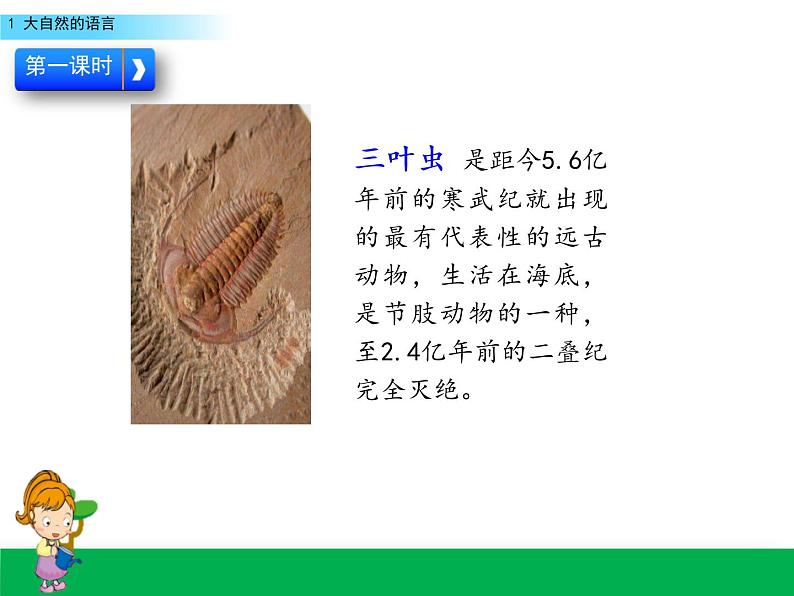 1 大自然的语言

第一课时

三叶虫 是距今5.6亿年前的寒武纪就出现的最有代表性的远古动物，生活在海底，是节肢动物的一种，至2.4亿年前的二叠纪完全灭绝。